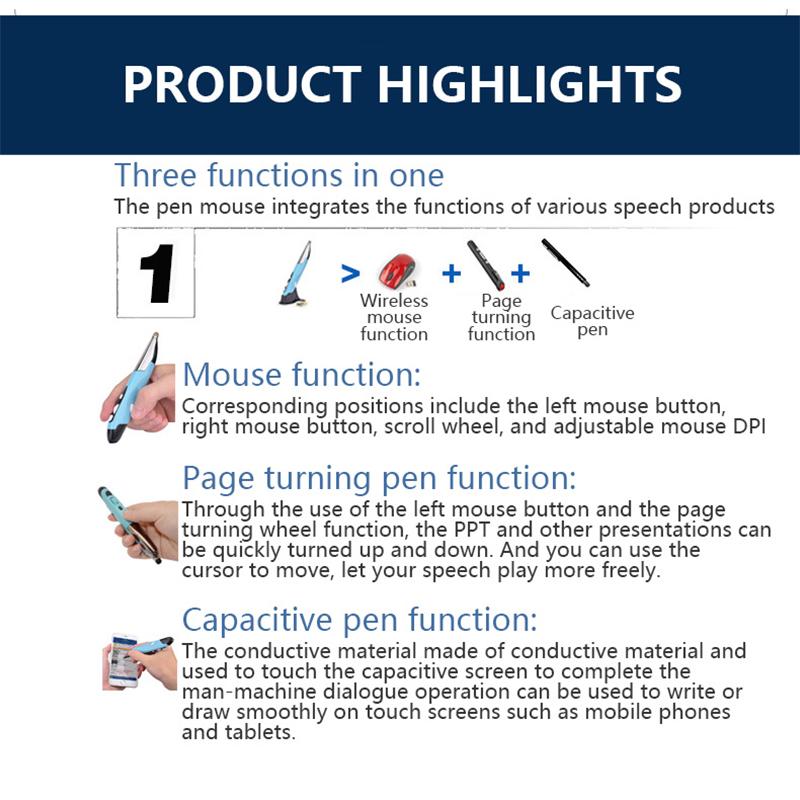 PRODUCT HIGHLIGHTS

Three functions in one
The pen mouse integrates the functions of various speech products

1

> Wireless mouse function + Page turning function + Capacitive pen

Mouse function:
Corresponding positions include the left mouse button, right mouse button, scroll wheel, and adjustable mouse DPI

Page turning pen function:
Through the use of the left mouse button and the page turning wheel function, the PPT and other presentations can be quickly turned up and down. And you can use the cursor to move, let your speech play more freely.

Capacitive pen function:
The conductive material made of conductive material and used to touch the capacitive screen to complete the man-machine dialogue operation can be used to write or draw smoothly on touch screens such as mobile phones and tablets.